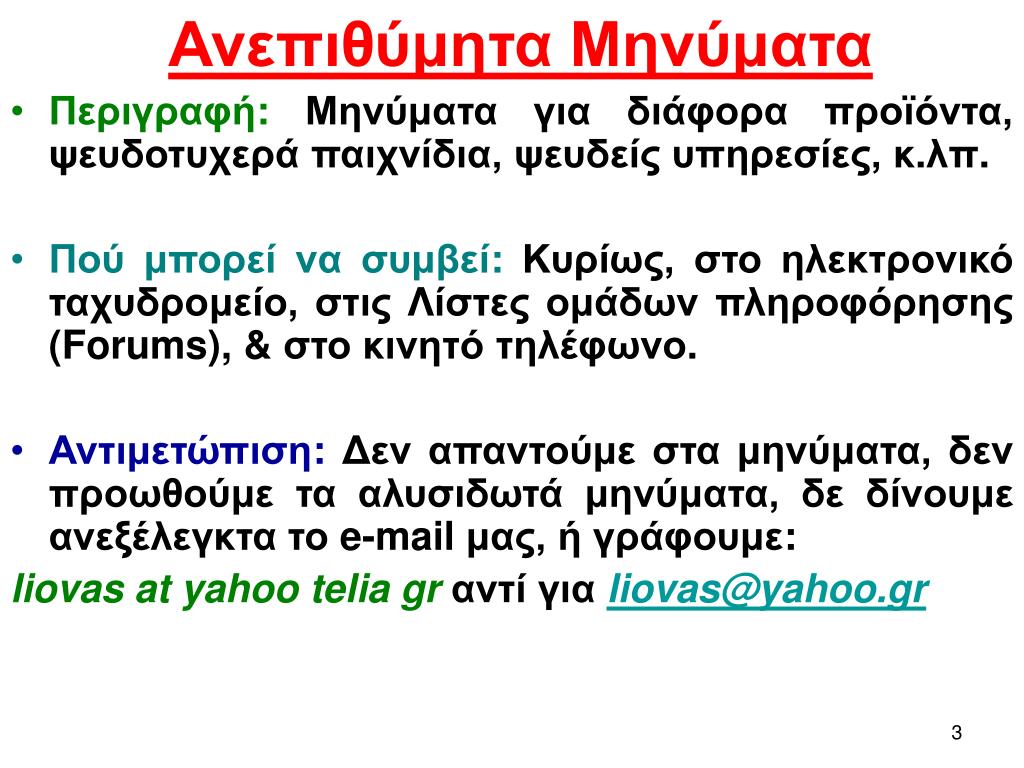 Ανεπιθύμητα Μηνύματα

• Περιγραφή: Μηνύματα για διάφορα προϊόντα, ψευδοτυχερά παιχνίδια, ψευδείς υπηρεσίες, κ.λπ.

• Πού μπορεί να συμβεί: Κυρίως, στο ηλεκτρονικό ταχυδρομείο, στις Λίστες ομάδων πληροφόρησης (Forums), & στο κινητό τηλέφωνο.

• Αντιμετώπιση: Δεν απαντούμε στα μηνύματα, δεν προωθούμε τα αλυσιδωτά μηνύματα, δε δίνουμε ανεξέλεγκτα το e-mail μας, ή γράφουμε:
liovas at yahoo telia gr αντί για liovas@yahoo.gr

3